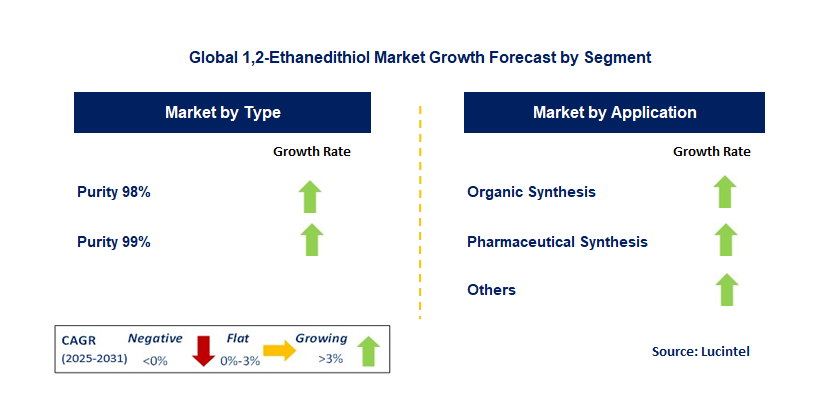 Global 1,2-Ethanedithiol Market Growth Forecast by Segment

Market by Type

Growth Rate

Purity 98%

Purity 99%

Market by Application

Growth Rate

Organic Synthesis

Pharmaceutical Synthesis

Others

CAGR (2025-2031)

Negative <0%

Flat 0%-3%

Growing >3%

Source: Lucintel